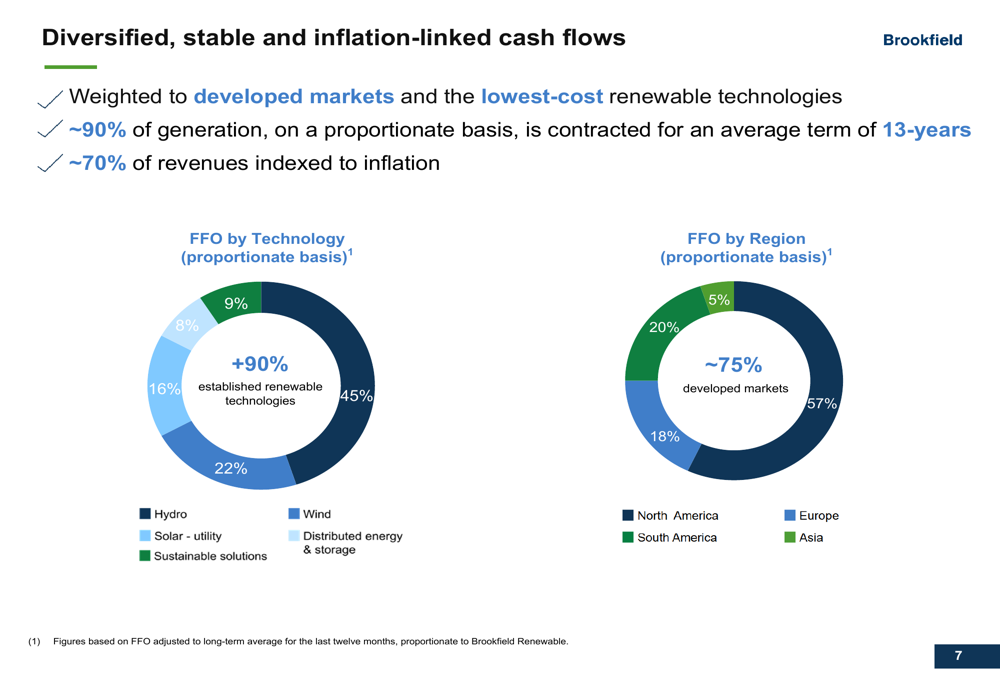 Diversified, stable and inflation-linked cash flows

Brookfield

Weighted to developed markets and the lowest-cost renewable technologies

~90% of generation, on a proportionate basis, is contracted for an average term of 13-years

~70% of revenues indexed to inflation

FFO by Technology (proportionate basis)$^1$

9%
8%
16%
22%
45%

+90%
established renewable technologies

Hydro
Wind
Solar - utility
Distributed energy & storage
Sustainable solutions

FFO by Region (proportionate basis)$^1$

5%
20%
18%
57%

~75%
developed markets

North America
Europe
South America
Asia

(1) Figures based on FFO adjusted to long-term average for the last twelve months, proportionate to Brookfield Renewable.

7